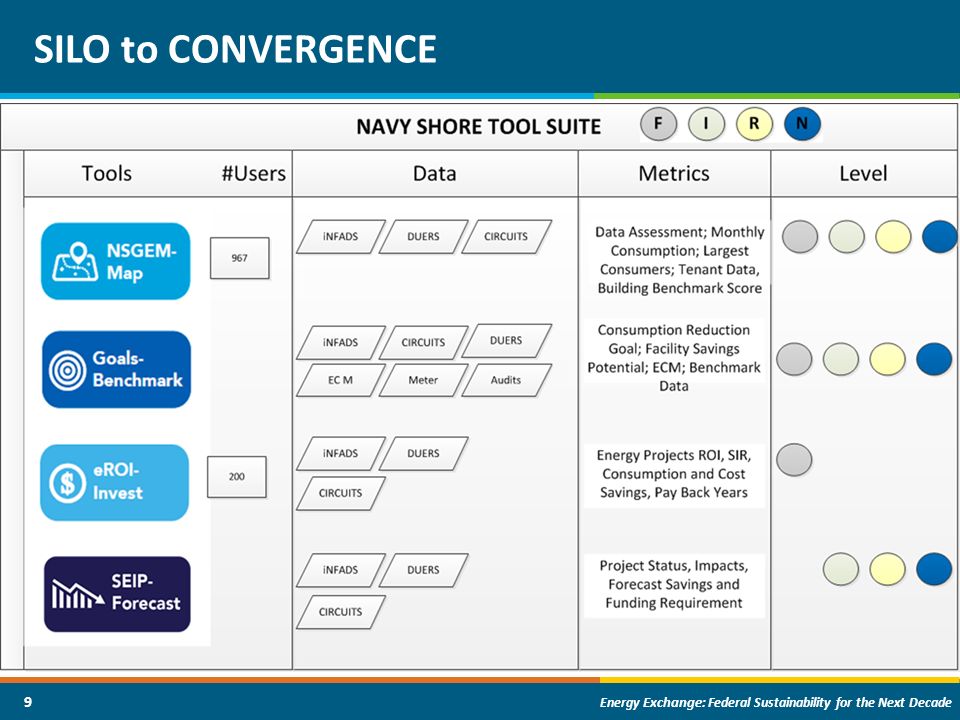 SILO to CONVERGENCE

NAVY SHORE TOOL SUITE F I R N

| Tools | #Users | Data | Metrics | Level |
|---|---|---|---|---|
| NSGEM-Map | 967 | iNFADS DUERS CIRCUITS | Data Assessment; Monthly Consumption; Largest Consumers; Tenant Data, Building Benchmark Score | |
| Goals-Benchmark | | iNFADS CIRCUITS DUERS EC M Meter Audits | Consumption Reduction Goal; Facility Savings Potential; ECM; Benchmark Data | |
| eROI-Invest | 200 | iNFADS DUERS CIRCUITS | Energy Projects ROI, SIR, Consumption and Cost Savings, Pay Back Years | |
| SEIP-Forecast | | iNFADS DUERS CIRCUITS | Project Status, Impacts, Forecast Savings and Funding Requirement | |

9

Energy Exchange: Federal Sustainability for the Next Decade